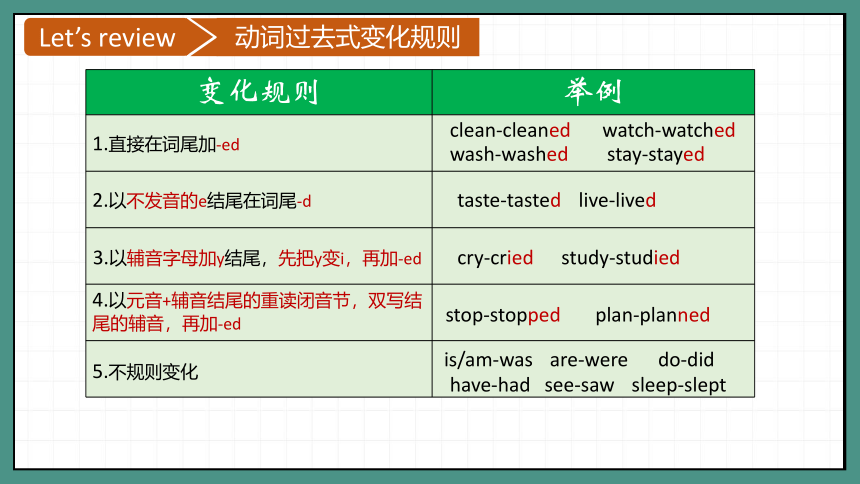 Let's review 动词过去式变化规则

| 变化规则 | 举例 |
|---|---|
| 1.直接在词尾加-ed | clean-cleaned watch-watched wash-washed stay-stayed |
| 2.以不发音的e结尾在词尾-d | taste-tasted live-lived |
| 3.以辅音字母加y结尾，先把y变i，再加-ed | cry-cried study-studied |
| 4.以元音+辅音结尾的重读闭音节，双写结尾的辅音，再加-ed | stop-stopped plan-planned |
| 5.不规则变化 | is/am-was are-were do-did have-had see-saw sleep-slept |